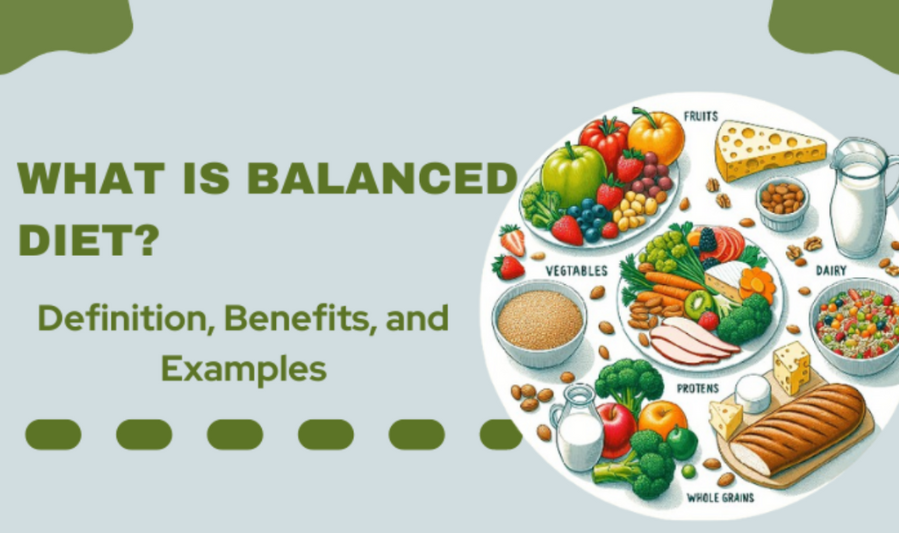 WHAT IS BALANCED DIET?

Definition, Benefits, and Examples

FRUITS

VEGTABLES

DAIRY

PROTENS

WHOLE GRAINS